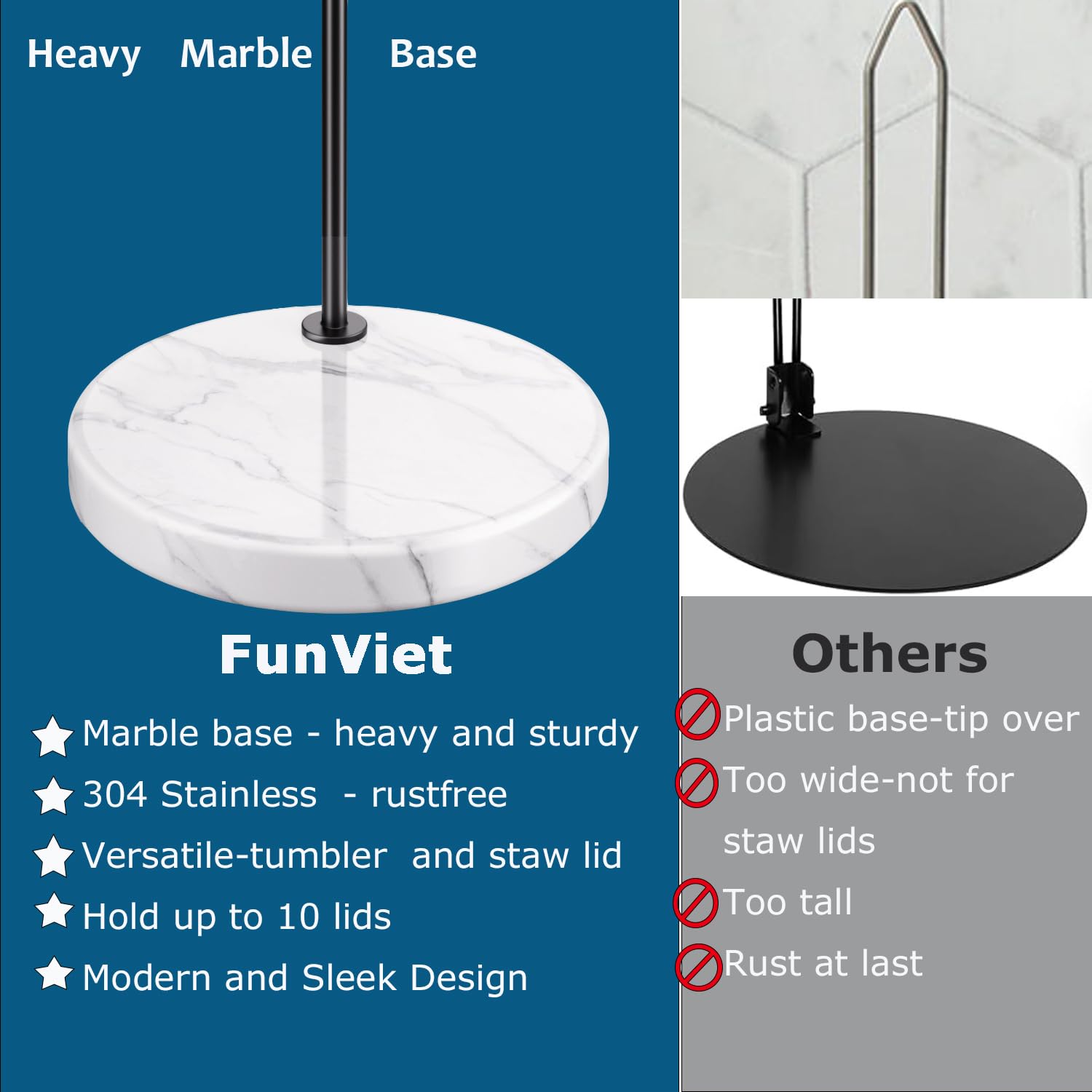 Heavy Marble Base

FunViet

Marble base - heavy and sturdy

304 Stainless - rustfree

Versatile-tumbler and staw lid

Hold up to 10 lids

Modern and Sleek Design

Others

Plastic base-tip over

Too wide-not for staw lids

Too tall

Rust at last